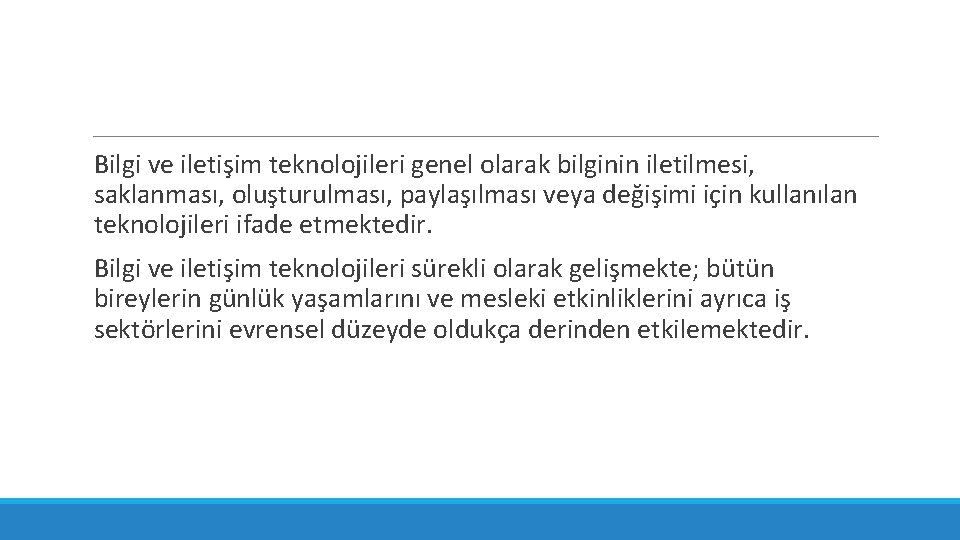 Bilgi ve iletişim teknolojileri genel olarak bilginin iletilmesi, saklanması, oluşturulması, paylaşılması veya değişimi için kullanılan teknolojileri ifade etmektedir.

Bilgi ve iletişim teknolojileri sürekli olarak gelişmekte; bütün bireylerin günlük yaşamlarını ve mesleki etkinliklerini ayrıca iş sektörlerini evrensel düzeyde oldukça derinden etkilemektedir.